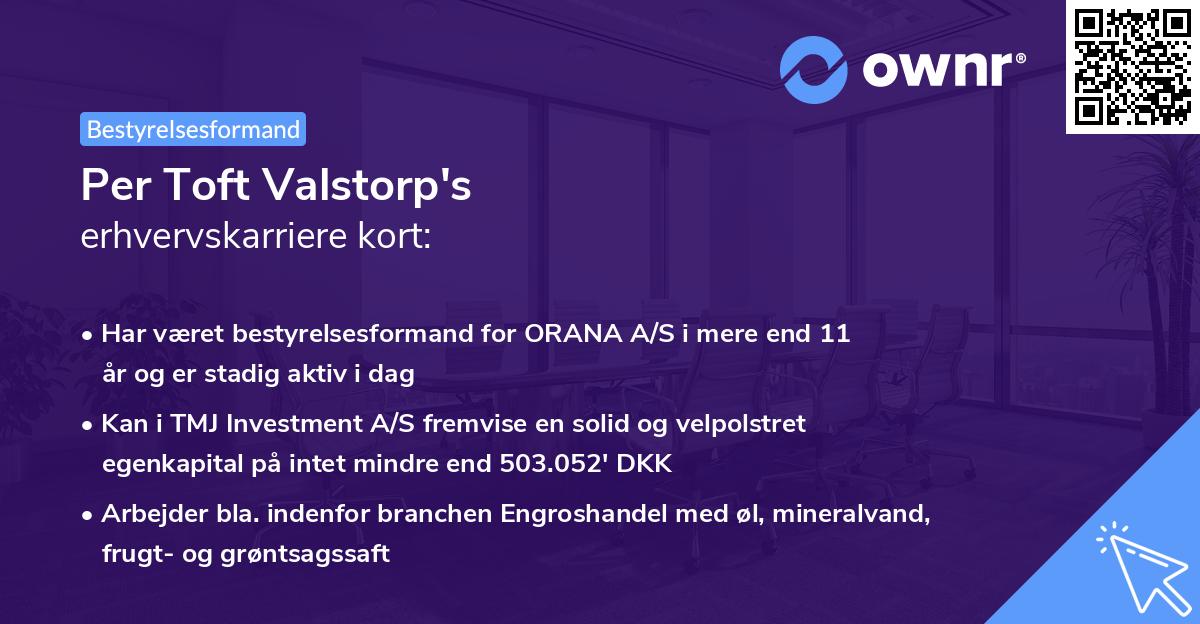 ownr®

Bestyrelsesformand

Per Toft Valstorp's
erhvervskarriere kort:

• Har været bestyrelsesformand for ORANA A/S i mere end 11 år og er stadig aktiv i dag

• Kan i TMJ Investment A/S fremvise en solid og velpolstret egenkapital på intet mindre end 503.052' DKK

• Arbejder bla. indenfor branchen Engroshandel med øl, mineralvand, frugt- og grøntsagssaft